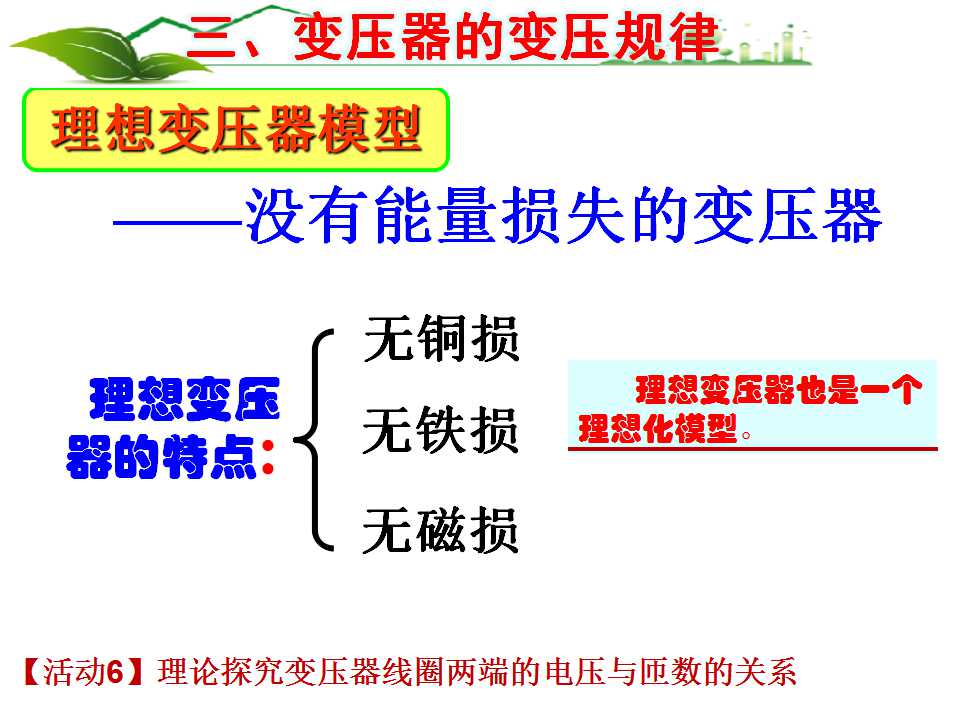 三、变压器的变压规律

理想变压器模型

——没有能量损失的变压器

理想变压器的特点：

无铜损

无铁损

无磁损

理想变压器也是一个理想化模型。

【活动6】理论探究变压器线圈两端的电压与匝数的关系